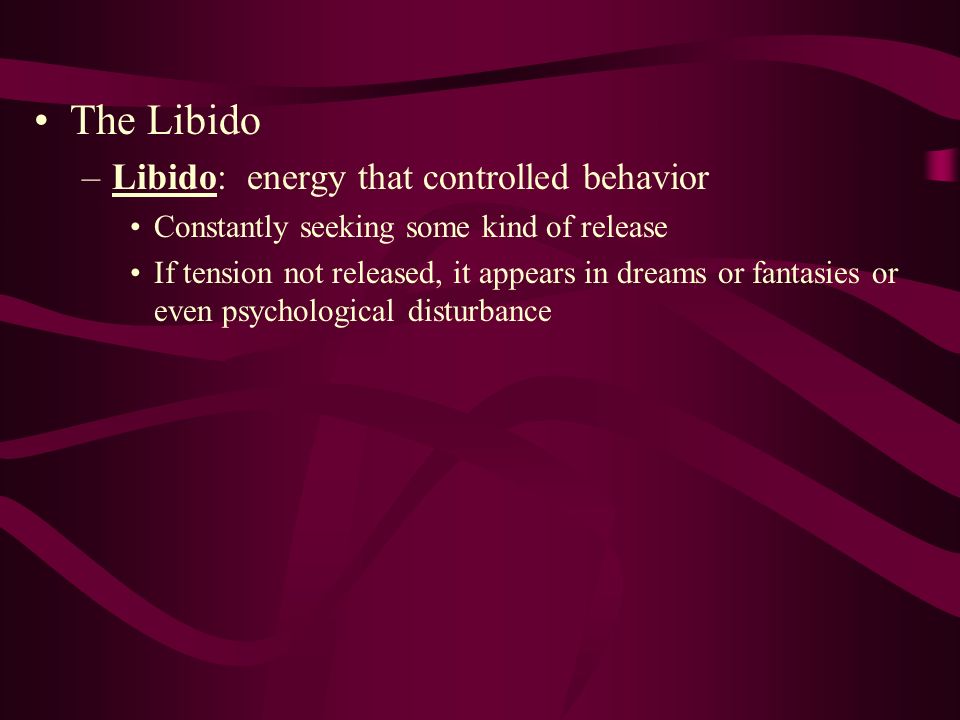 • The Libido

– Libido: energy that controlled behavior

• Constantly seeking some kind of release

• If tension not released, it appears in dreams or fantasies or even psychological disturbance